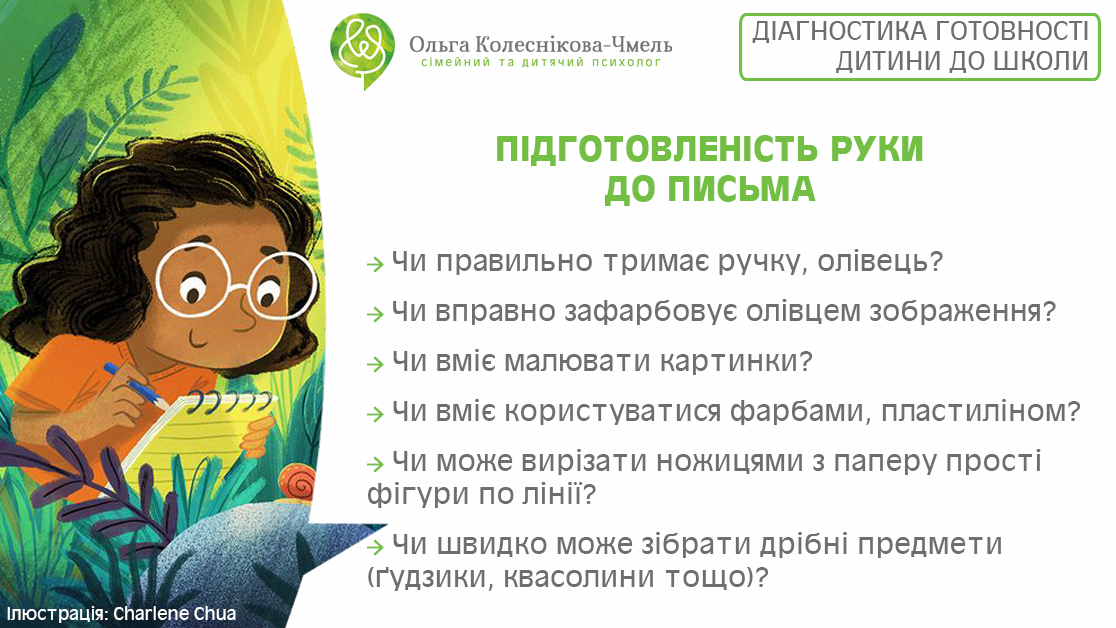 Ольга Колеснікова-Чмель
сімейний та дитячий психолог

ДІАГНОСТИКА ГОТОВНОСТІ ДИТИНИ ДО ШКОЛИ

ПІДГОТОВЛЕНІСТЬ РУКИ ДО ПИСЬМА

→ Чи правильно тримає ручку, олівець?

→ Чи вправно зафарбовує олівцем зображення?

→ Чи вміє малювати картинки?

→ Чи вміє користуватися фарбами, пластиліном?

→ Чи може вирізати ножицями з паперу прості фігури по лінії?

→ Чи швидко може зібрати дрібні предмети (ґудзики, квасолини тощо)?

Ілюстрація: Charlene Chua